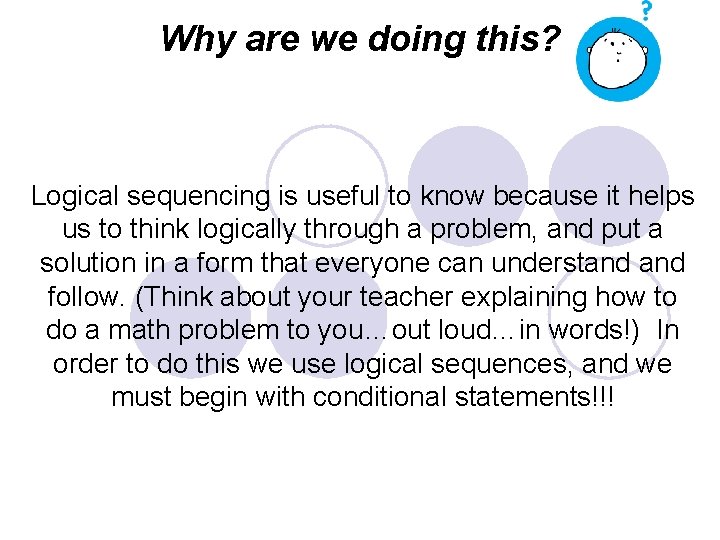 Why are we doing this?

?

Logical sequencing is useful to know because it helps us to think logically through a problem, and put a solution in a form that everyone can understand and follow. (Think about your teacher explaining how to do a math problem to you…out loud…in words!) In order to do this we use logical sequences, and we must begin with conditional statements!!!